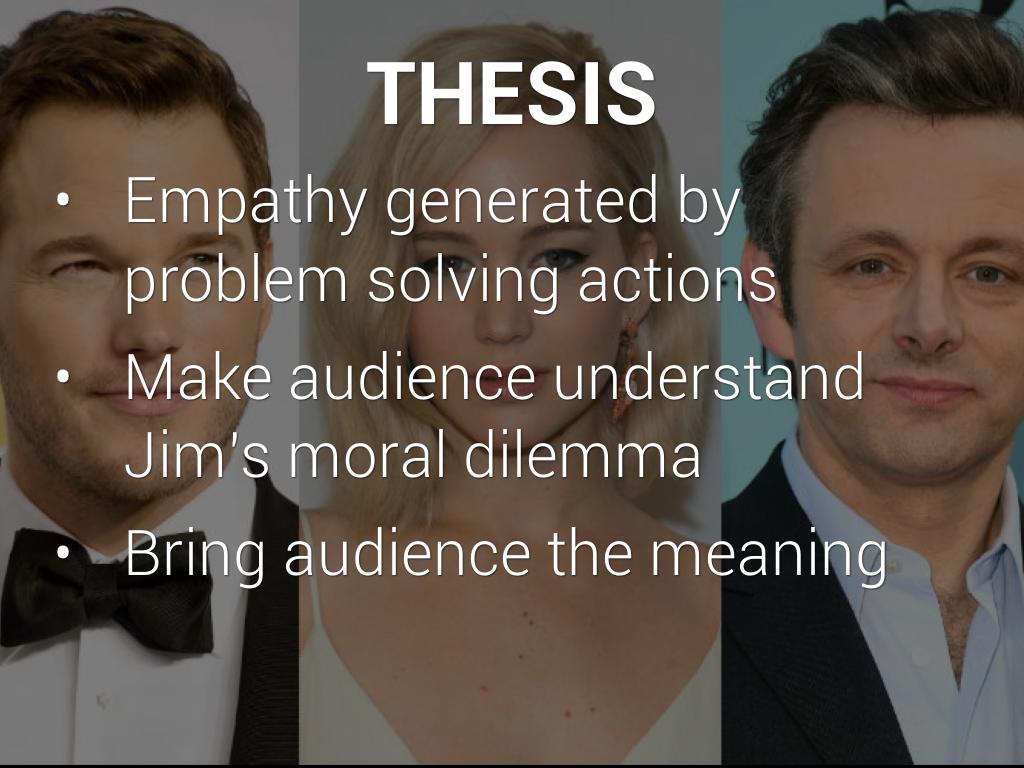 THESIS

• Empathy generated by problem solving actions
• Make audience understand Jim's moral dilemma
• Bring audience the meaning